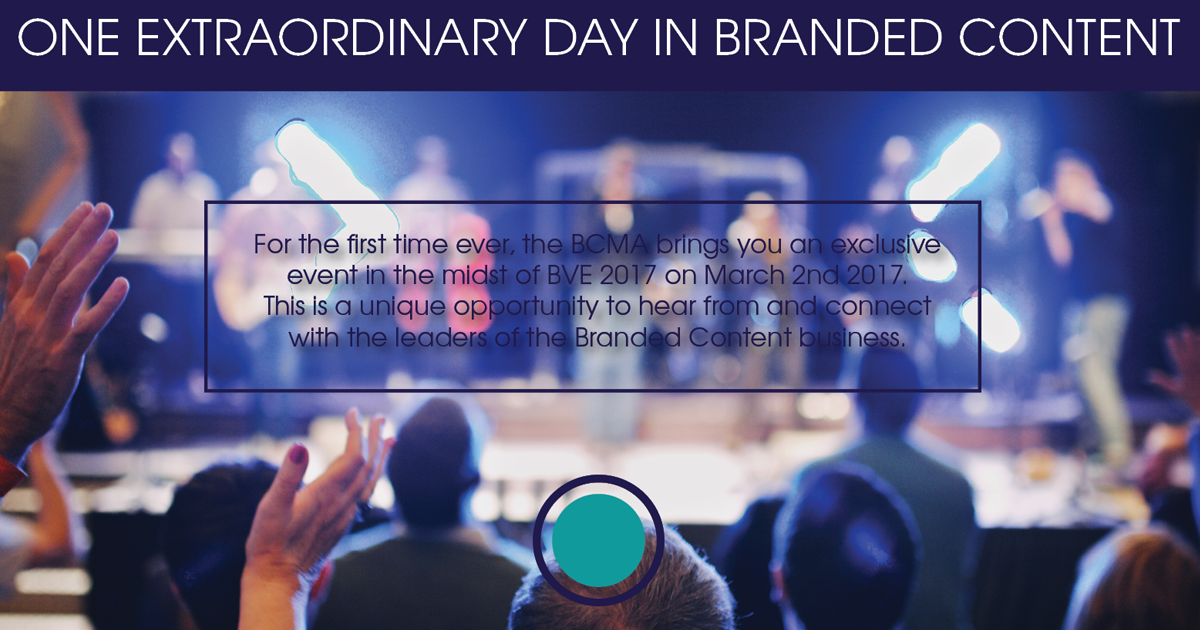 ONE EXTRAORDINARY DAY IN BRANDED CONTENT

For the first time ever, the BCMA brings you an exclusive event in the midst of BVE 2017 on March 2nd 2017. This is a unique opportunity to hear from and connect with the leaders of the Branded Content business.